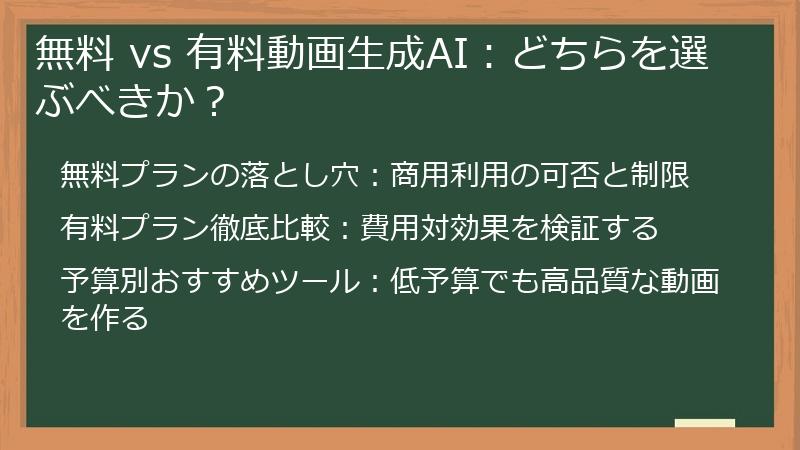 無料 vs 有料動画生成AI：どちらを選ぶべきか？

無料プランの落とし穴：商用利用の可否と制限

有料プラン徹底比較：費用対効果を検証する

予算別おすすめツール：低予算でも高品質な動画を作る